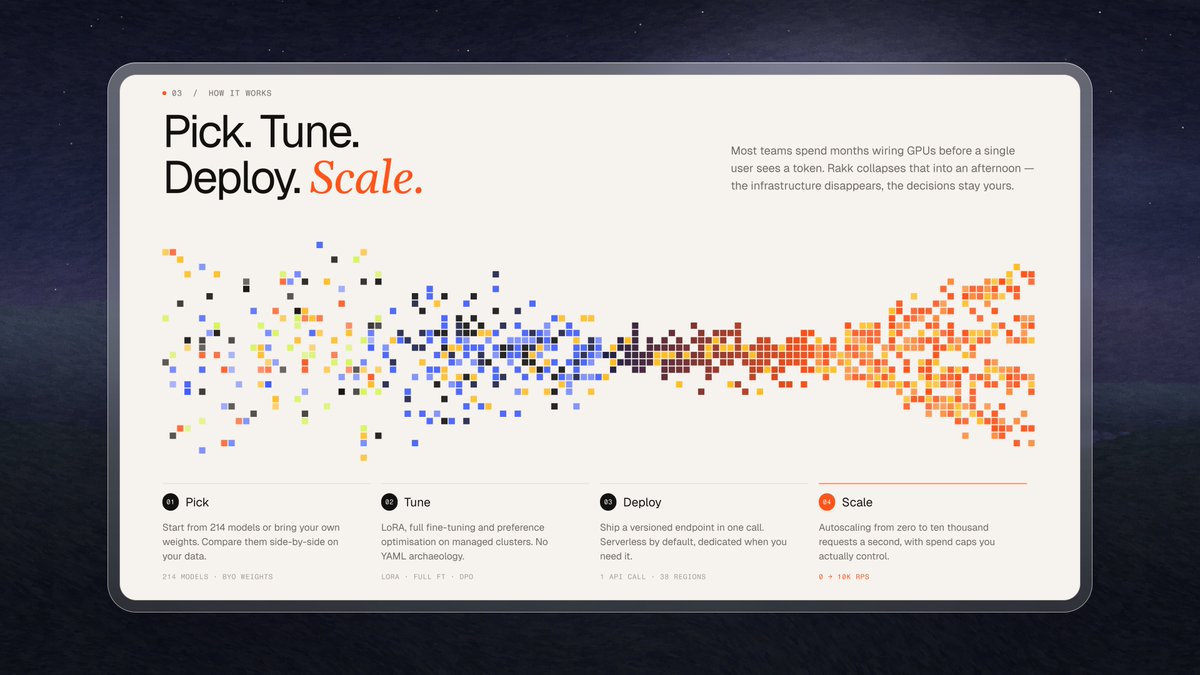 • 03 / HOW IT WORKS

Pick. Tune.
Deploy. Scale.

Most teams spend months wiring GPUs before a single user sees a token. Rakk collapses that into an afternoon — the infrastructure disappears, the decisions stay yours.

01 Pick

Start from 214 models or bring your own weights. Compare them side-by-side on your data.

214 MODELS · BYO WEIGHTS

02 Tune

LoRA, full fine-tuning and preference optimisation on managed clusters. No YAML archaeology.

LORA · FULL FT · DPO

03 Deploy

Ship a versioned endpoint in one call. Serverless by default, dedicated when you need it.

1 API CALL · 38 REGIONS

04 Scale

Autoscaling from zero to ten thousand requests a second, with spend caps you actually control.

0 → 10K RPS